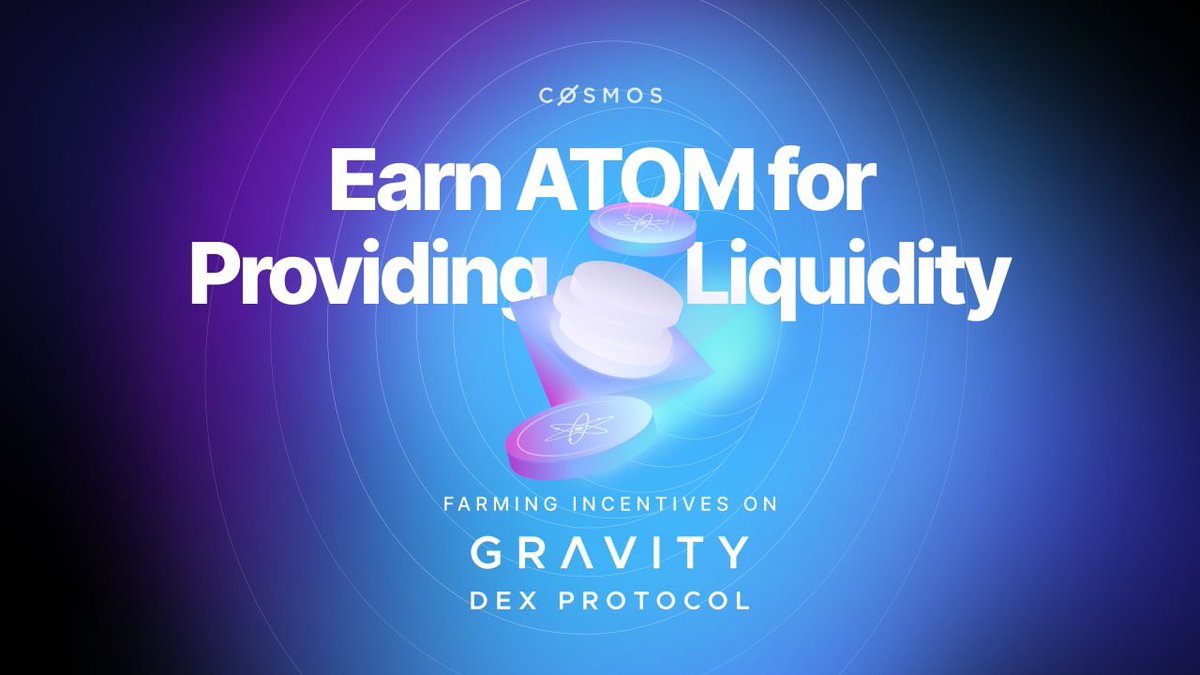 CØSMOS

Earn ATOM for Providing Liquidity

FARMING INCENTIVES ON

GRAVITY
DEX PROTOCOL